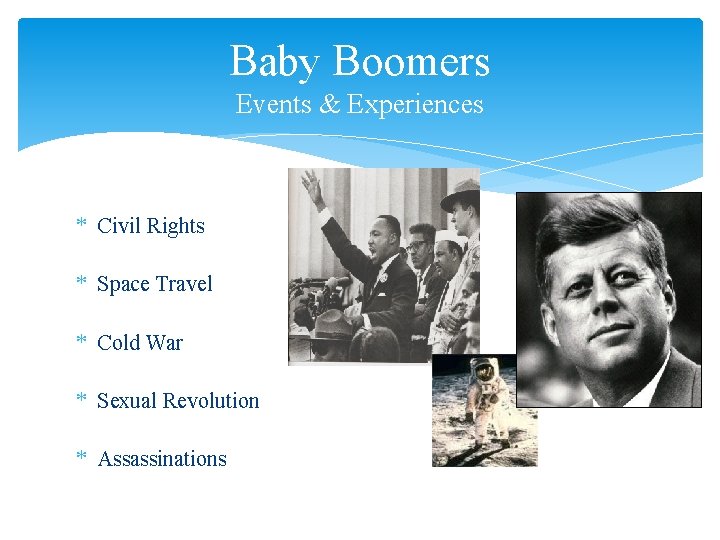 Baby Boomers
Events & Experiences

* Civil Rights
* Space Travel
* Cold War
* Sexual Revolution
* Assassinations